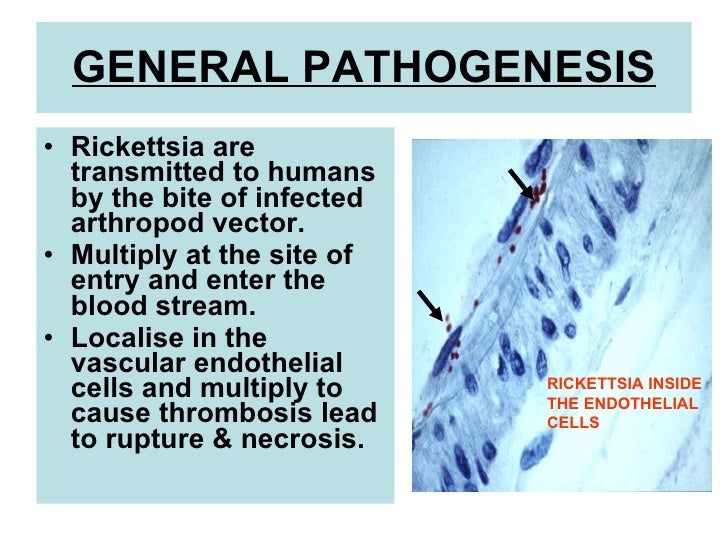 GENERAL PATHOGENESIS

• Rickettsia are transmitted to humans by the bite of infected arthropod vector.
• Multiply at the site of entry and enter the blood stream.
• Localise in the vascular endothelial cells and multiply to cause thrombosis lead to rupture & necrosis.

RICKETTSIA INSIDE THE ENDOTHELIAL CELLS